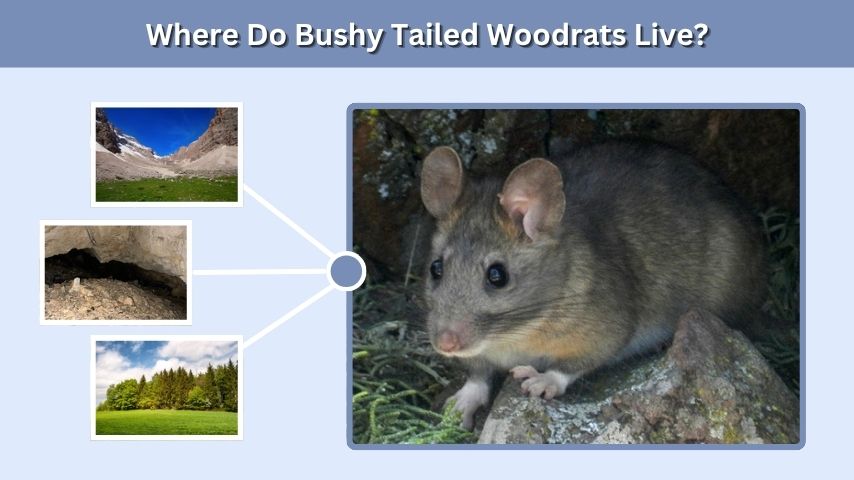 Where Do Bushy Tailed Woodrats Live?